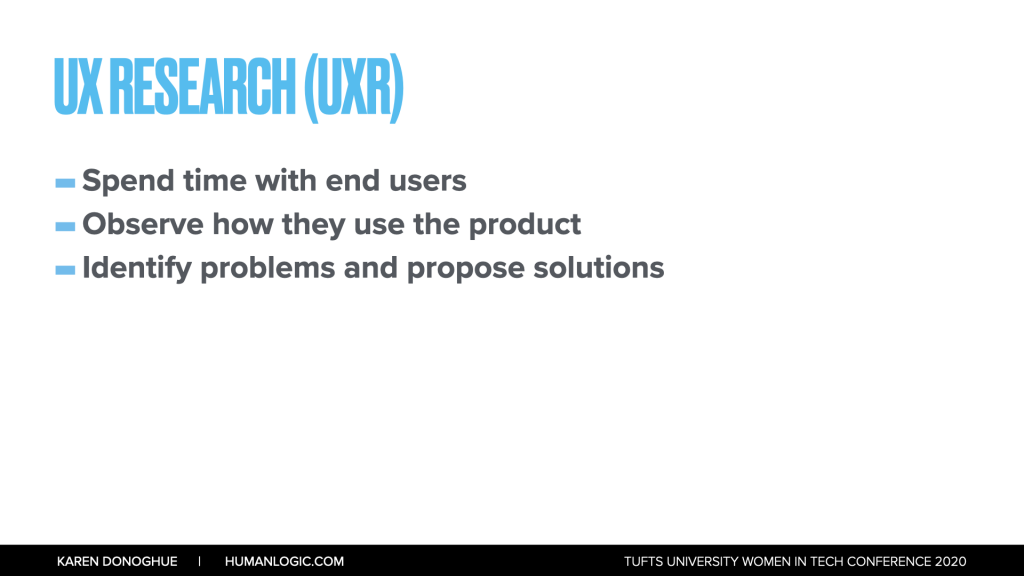 UX RESEARCH (UXR)

- Spend time with end users
- Observe how they use the product
- Identify problems and propose solutions

KAREN DONOGHUE | HUMANLOGIC.COM

TUFTS UNIVERSITY WOMEN IN TECH CONFERENCE 2020